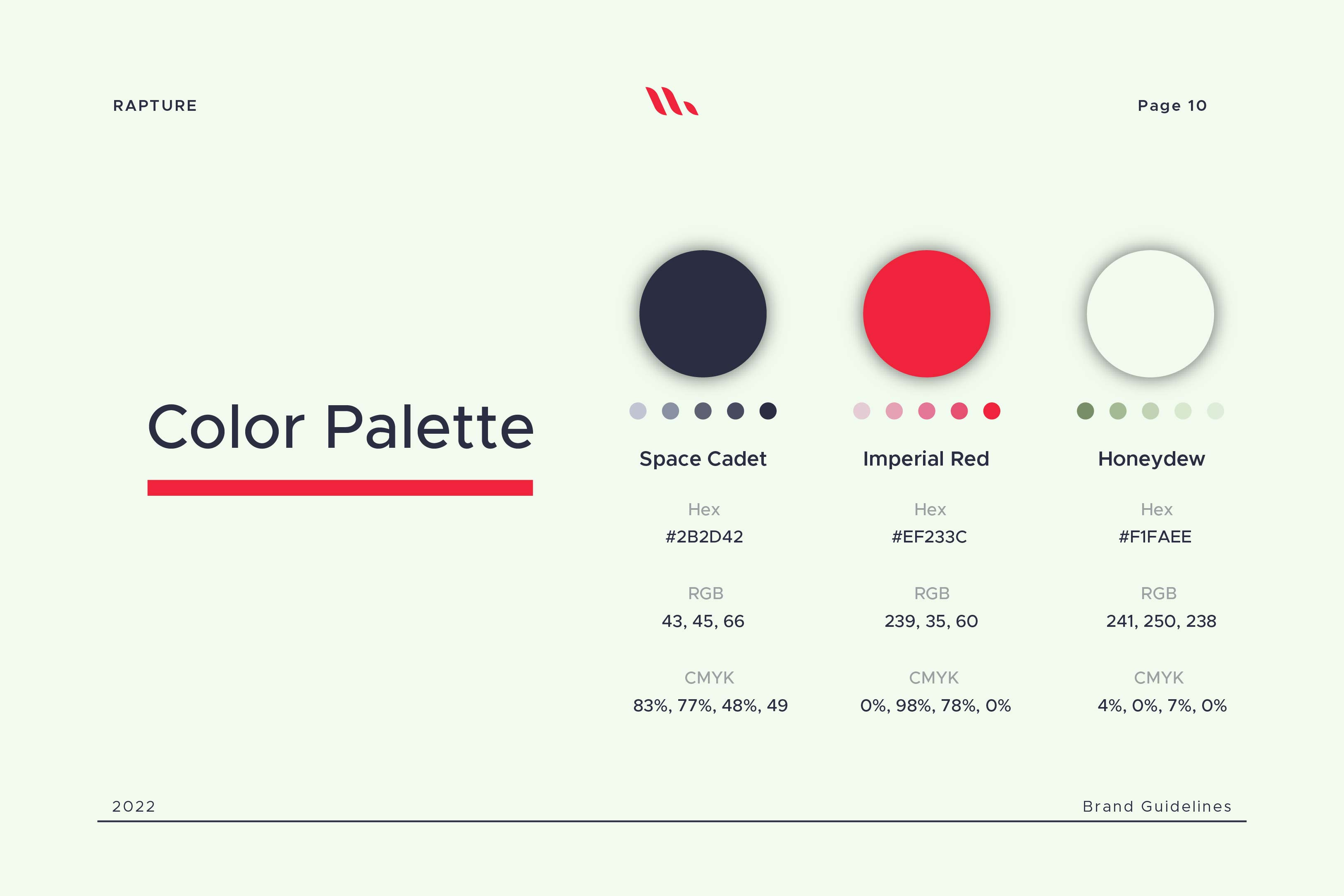 RAPTURE

Page 10

Color Palette

Space Cadet

Hex
#2B2D42

RGB
43, 45, 66

CMYK
83%, 77%, 48%, 49

Imperial Red

Hex
#EF233C

RGB
239, 35, 60

CMYK
0%, 98%, 78%, 0%

Honeydew

Hex
#F1FAEE

RGB
241, 250, 238

CMYK
4%, 0%, 7%, 0%

2022

Brand Guidelines